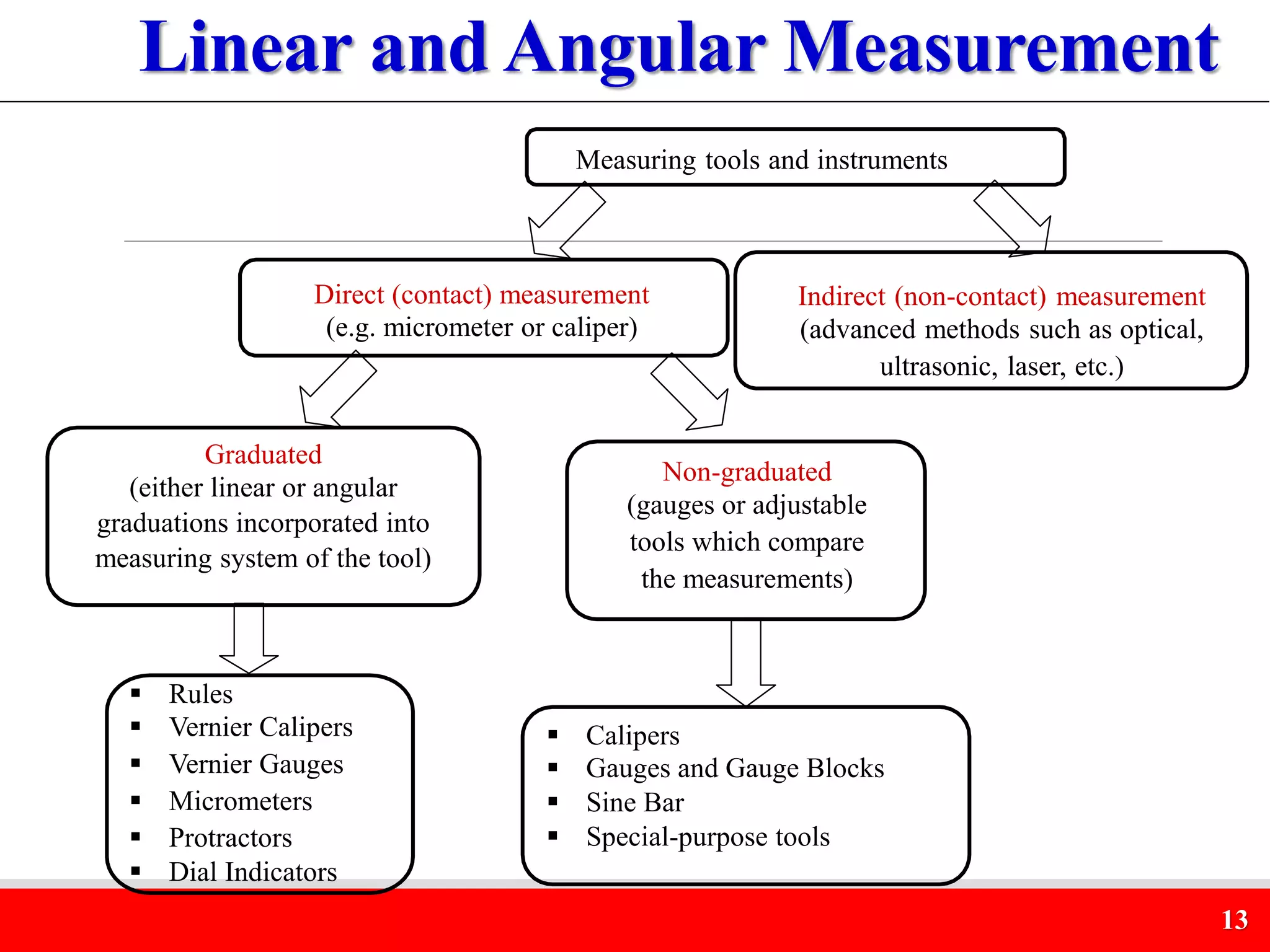 Linear and Angular Measurement

Measuring tools and instruments

Direct (contact) measurement
(e.g. micrometer or caliper)

Indirect (non-contact) measurement
(advanced methods such as optical, ultrasonic, laser, etc.)

Graduated
(either linear or angular graduations incorporated into measuring system of the tool)

Non-graduated
(gauges or adjustable tools which compare the measurements)

▪ Rules
▪ Vernier Calipers
▪ Vernier Gauges
▪ Micrometers
▪ Protractors
▪ Dial Indicators

▪ Calipers
▪ Gauges and Gauge Blocks
▪ Sine Bar
▪ Special-purpose tools

13